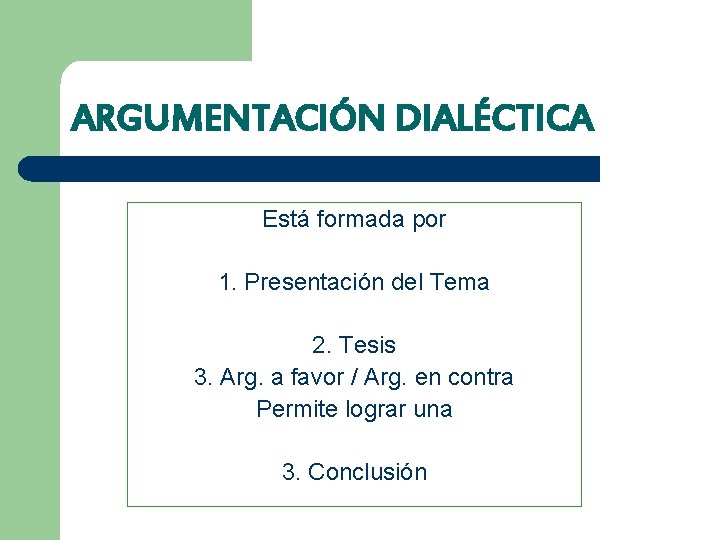 ARGUMENTACIÓN DIALÉCTICA

Está formada por

1. Presentación del Tema

2. Tesis
3. Arg. a favor / Arg. en contra
Permite lograr una

3. Conclusión